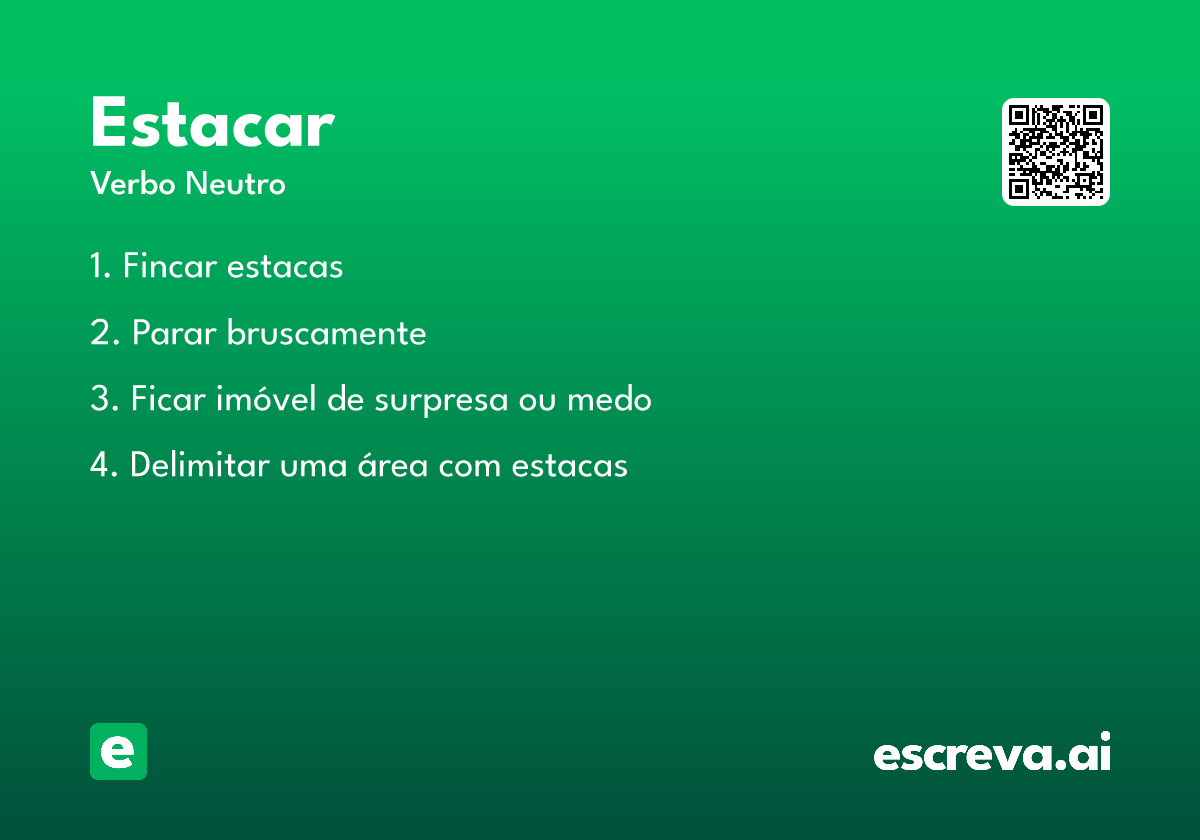 Estacar

Verbo Neutro

1. Fincar estacas

2. Parar bruscamente

3. Ficar imóvel de surpresa ou medo

4. Delimitar uma área com estacas

e

escreva.ai